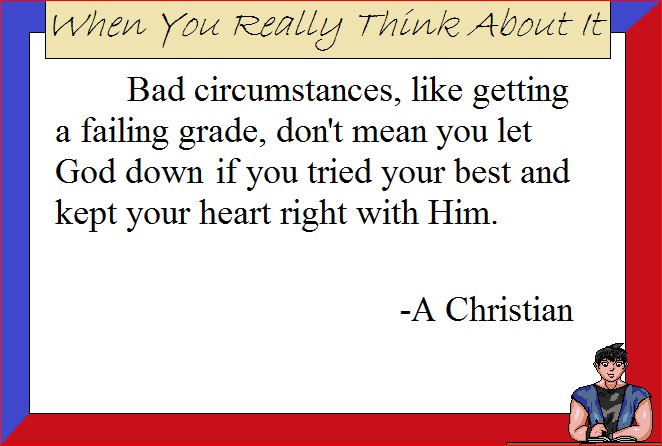 When You Really Think About It

Bad circumstances, like getting a failing grade, don't mean you let God down if you tried your best and kept your heart right with Him.

-A Christian